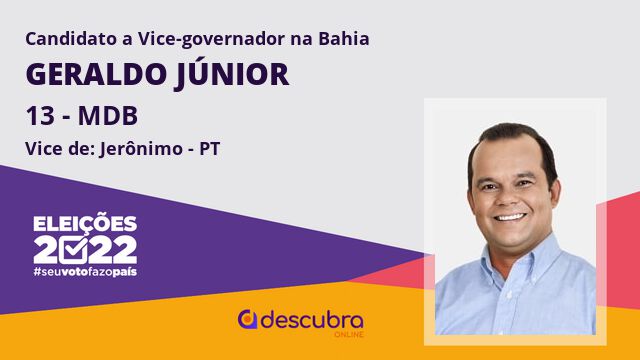 Candidato a Vice-governador na Bahia

GERALDO JÚNIOR

13 - MDB

Vice de: Jerônimo - PT

ELEIÇÕES 2022
#seuvotofazopaís

descubra
ONLINE